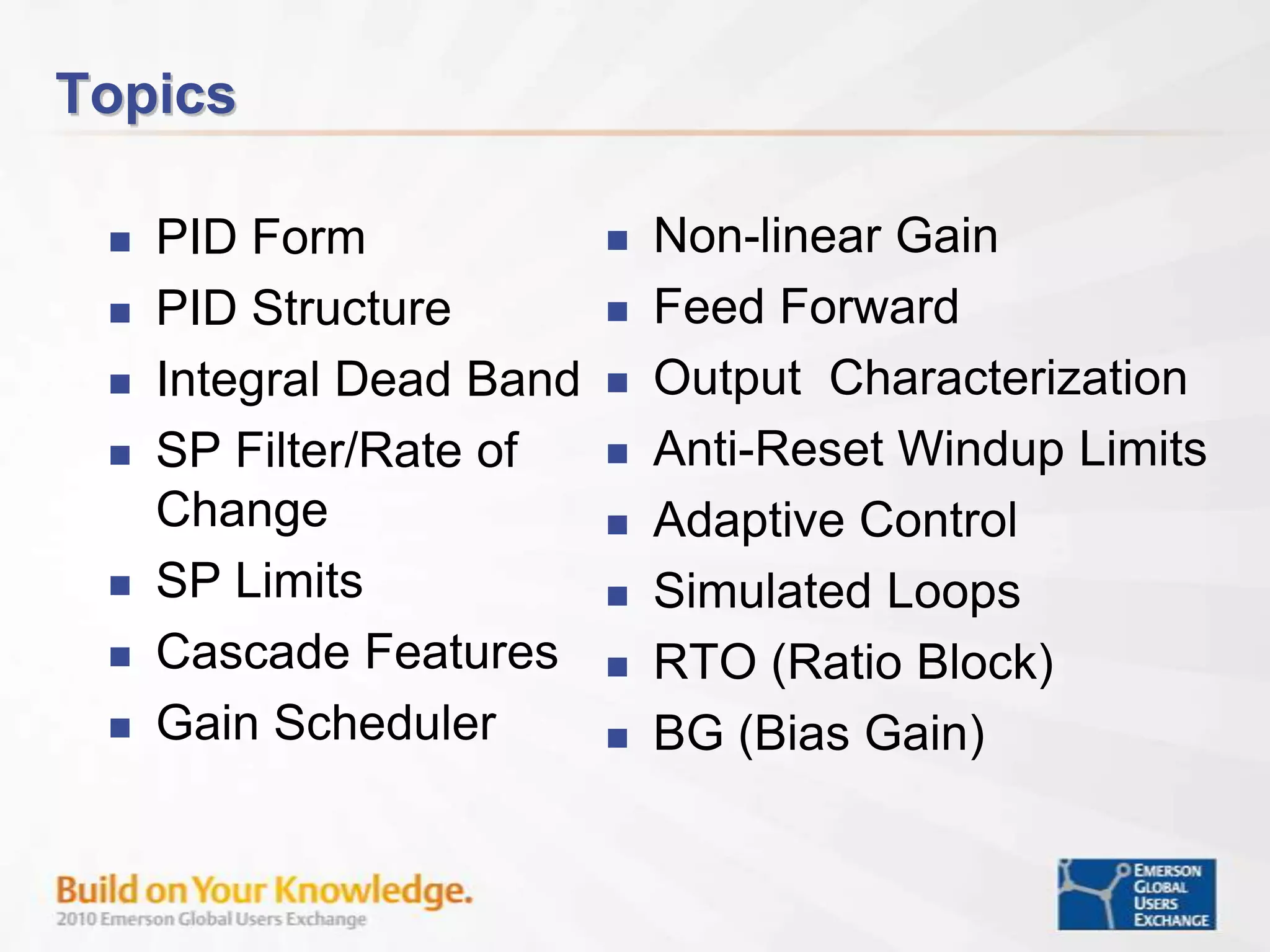 Topics

- PID Form
- PID Structure
- Integral Dead Band
- SP Filter/Rate of Change
- SP Limits
- Cascade Features
- Gain Scheduler

- Non-linear Gain
- Feed Forward
- Output Characterization
- Anti-Reset Windup Limits
- Adaptive Control
- Simulated Loops
- RTO (Ratio Block)
- BG (Bias Gain)

Build on Your Knowledge.
2010 Emerson Global Users Exchange

EMERSON GLOBAL USERS EXCHANGE